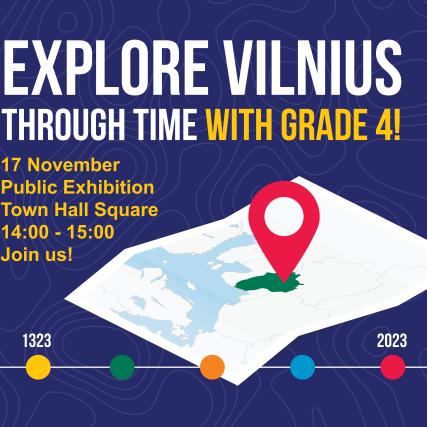 EXPLORE VILNIUS
THROUGH TIME WITH GRADE 4!

17 November
Public Exhibition
Town Hall Square
14:00 - 15:00
Join us!

1323

2023